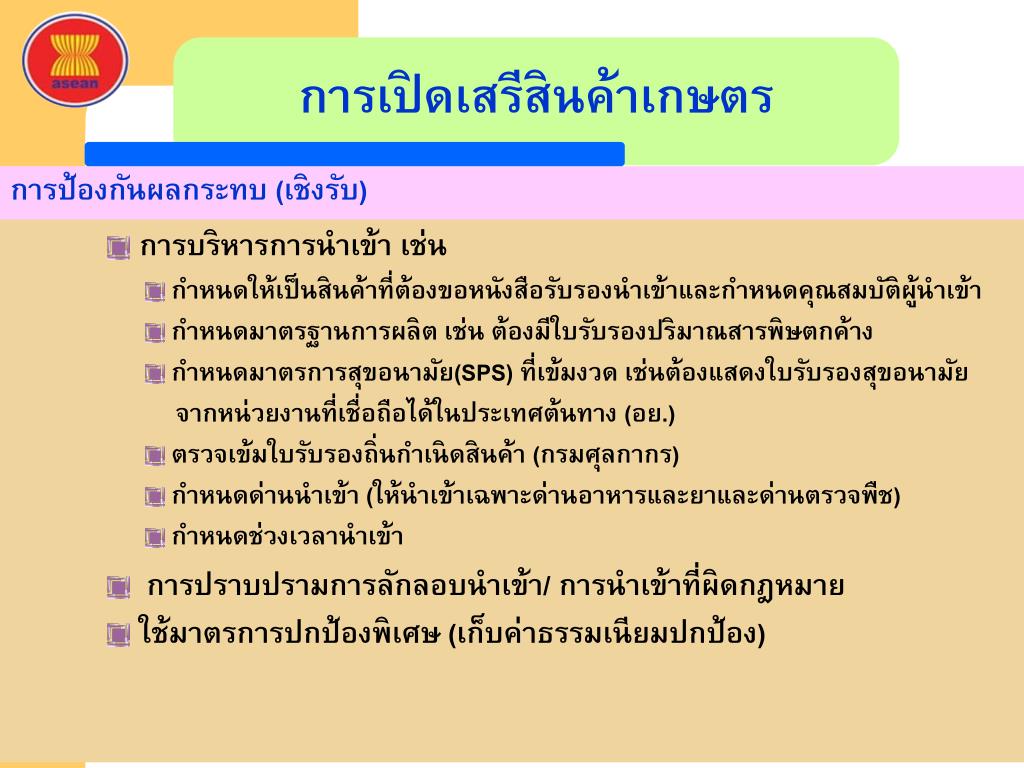 asean

การเปิดเสรีสินค้าเกษตร

การป้องกันผลกระทบ (เชิงรับ)

การบริหารการนำเข้า เช่น

กำหนดให้เป็นสินค้าที่ต้องขอหนังสือรับรองนำเข้าและกำหนดคุณสมบัติผู้นำเข้า

กำหนดมาตรฐานการผลิต เช่น ต้องมีใบรับรองปริมาณสารพิษตกค้าง

กำหนดมาตรการสุขอนามัย(SPS) ที่เข้มงวด เช่นต้องแสดงใบรับรองสุขอนามัยจากหน่วยงานที่เชื่อถือได้ในประเทศต้นทาง (อย.)

ตรวจเข้มใบรับรองถิ่นกำเนิดสินค้า (กรมศุลกากร)

กำหนดด่านนำเข้า (ให้นำเข้าเฉพาะด่านอาหารและยาและด่านตรวจพืช)

กำหนดช่วงเวลานำเข้า

การปราบปรามการลักลอบนำเข้า/ การนำเข้าที่ผิดกฎหมาย

ใช้มาตรการปกป้องพิเศษ (เก็บค่าธรรมเนียมปกป้อง)